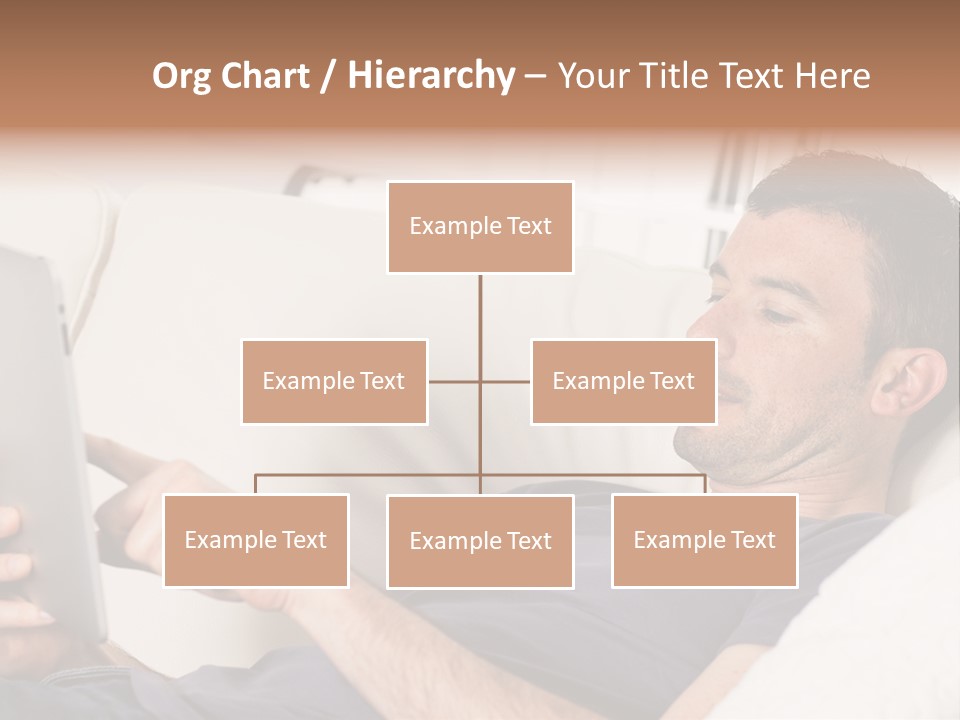 Org Chart / Hierarchy – Your Title Text Here

Example Text

Example Text

Example Text

Example Text

Example Text

Example Text